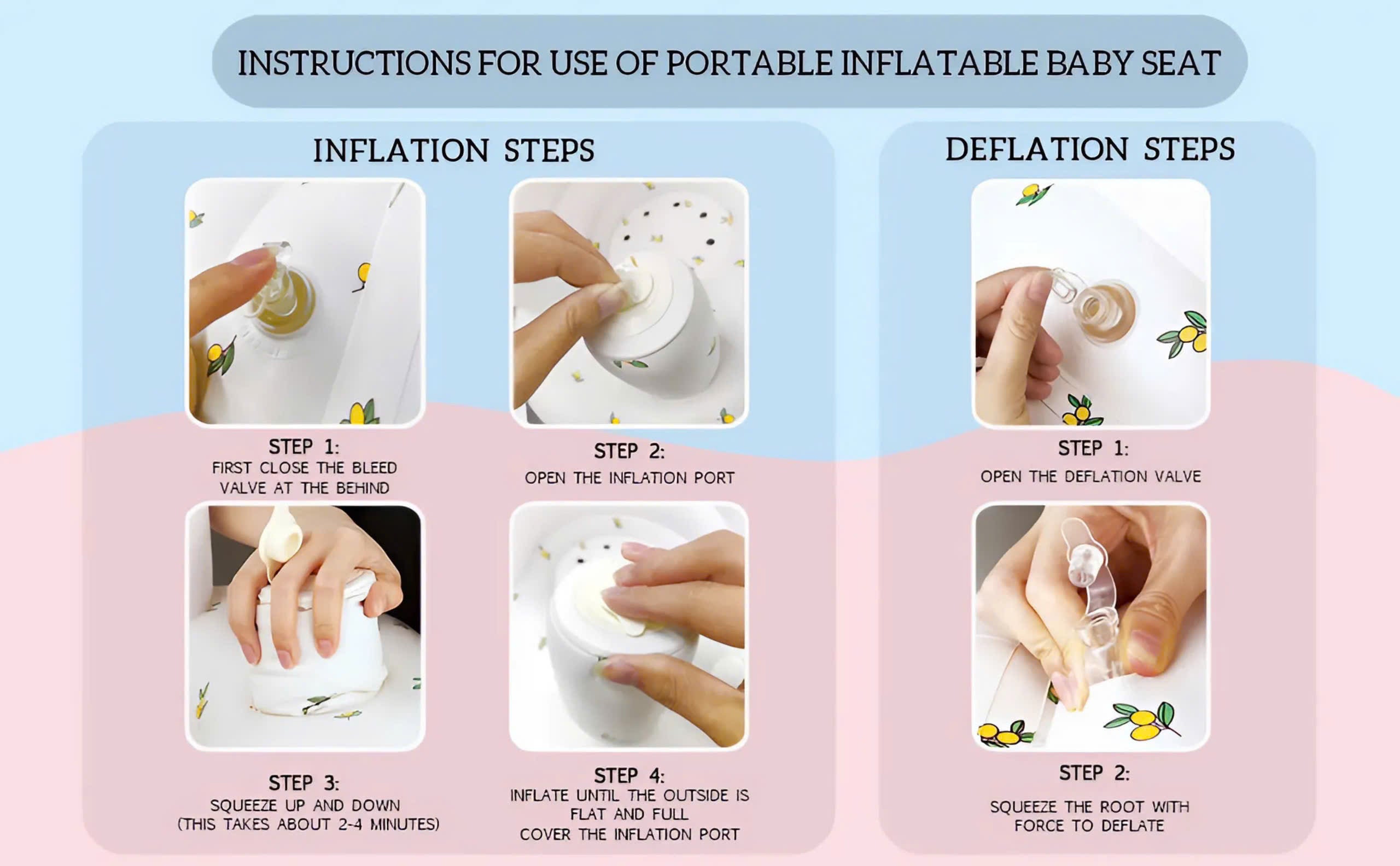 INSTRUCTIONS FOR USE OF PORTABLE INFLATABLE BABY SEAT

INFLATION STEPS

STEP 1:
FIRST CLOSE THE BLEED VALVE AT THE BEHIND

STEP 2:
OPEN THE INFLATION PORT

STEP 3:
SQUEEZE UP AND DOWN
(THIS TAKES ABOUT 2-4 MINUTES)

STEP 4:
INFLATE UNTIL THE OUTSIDE IS FLAT AND FULL
COVER THE INFLATION PORT

DEFLATION STEPS

STEP 1:
OPEN THE DEFLATION VALVE

STEP 2:
SQUEEZE THE ROOT WITH FORCE TO DEFLATE